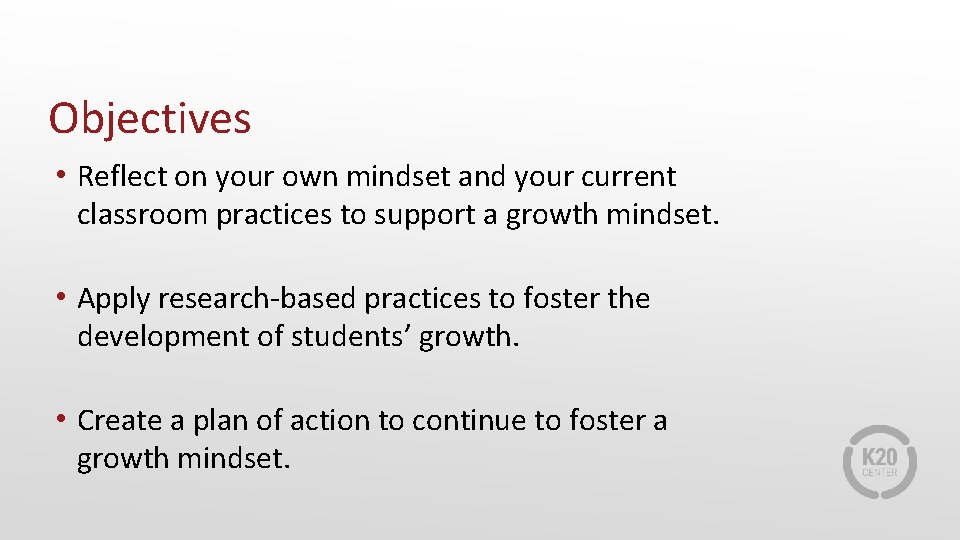 Objectives

• Reflect on your own mindset and your current classroom practices to support a growth mindset.

• Apply research-based practices to foster the development of students' growth.

• Create a plan of action to continue to foster a growth mindset.

K20
CENTER